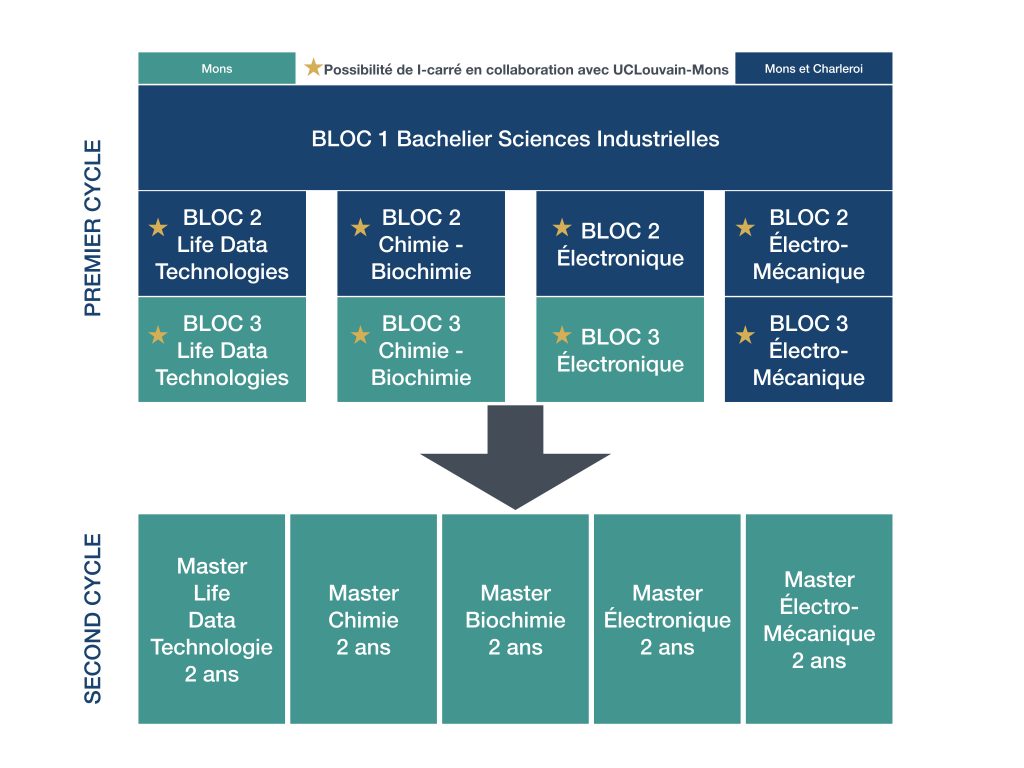 Mons

★ Possibilité de I-carré en collaboration avec UCLouvain-Mons

Mons et Charleroi

PREMIER CYCLE

BLOC 1 Bachelier Sciences Industrielles

★ BLOC 2 Life Data Technologies

★ BLOC 2 Chimie - Biochimie

★ BLOC 2 Électronique

★ BLOC 2 Électro-Mécanique

★ BLOC 3 Life Data Technologies

★ BLOC 3 Chimie - Biochimie

★ BLOC 3 Électronique

★ BLOC 3 Électro-Mécanique

SECOND CYCLE

Master Life Data Technologie 2 ans

Master Chimie 2 ans

Master Biochimie 2 ans

Master Électronique 2 ans

Master Électro-Mécanique 2 ans